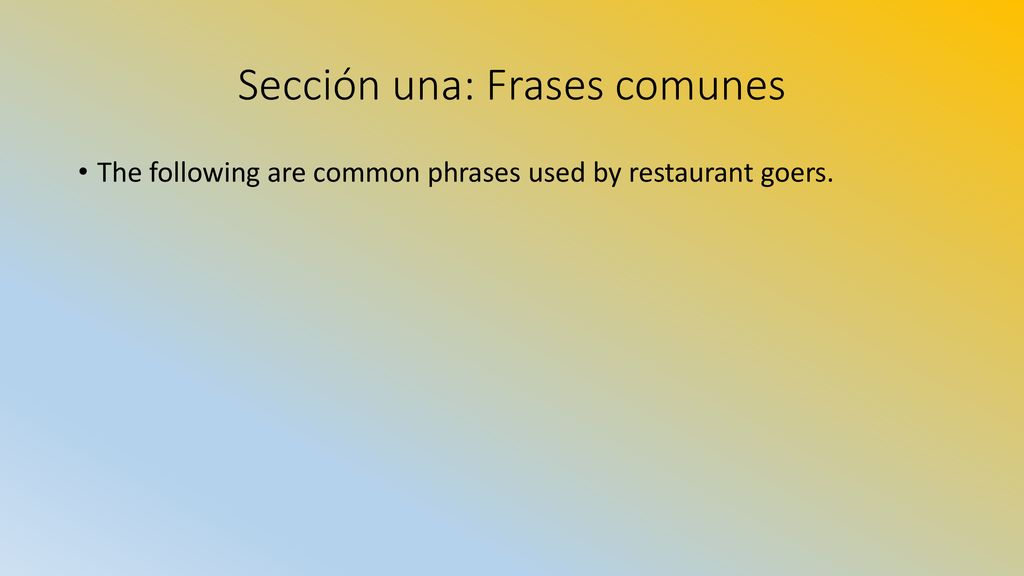 Sección una: Frases comunes

• The following are common phrases used by restaurant goers.